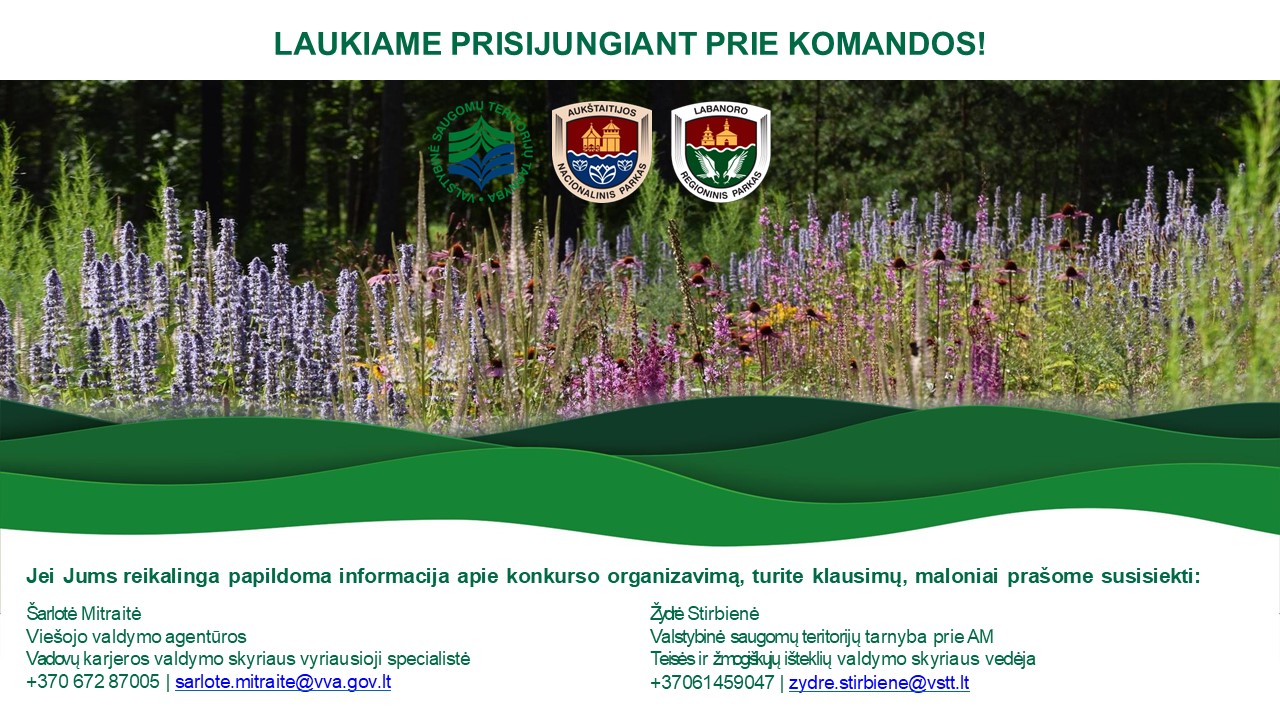 LAUKIAME PRISIJUNGIANT PRIE KOMANDOS!

VALSTYBINĖ SAUGOMŲ TERITORIJŲ TARNYBA

AUKŠTAITIJOS NACIONALINIS PARKAS

LABANORO REGIONINIS PARKAS

Jei Jums reikalinga papildoma informacija apie konkurso organizavimą, turite klausimų, maloniai prašome susisiekti:

Šarlotė Mitraitė
Viešojo valdymo agentūros
Vadovų karjeros valdymo skyriaus vyriausioji specialistė
+370 672 87005 | sarlote.mitraite@vva.gov.lt

Žydrė Stirbienė
Valstybinė saugomų teritorijų tarnyba prie AM
Teisės ir žmogiškųjų išteklių valdymo skyriaus vedėja
+37061459047 | zydre.stirbiene@vstt.lt